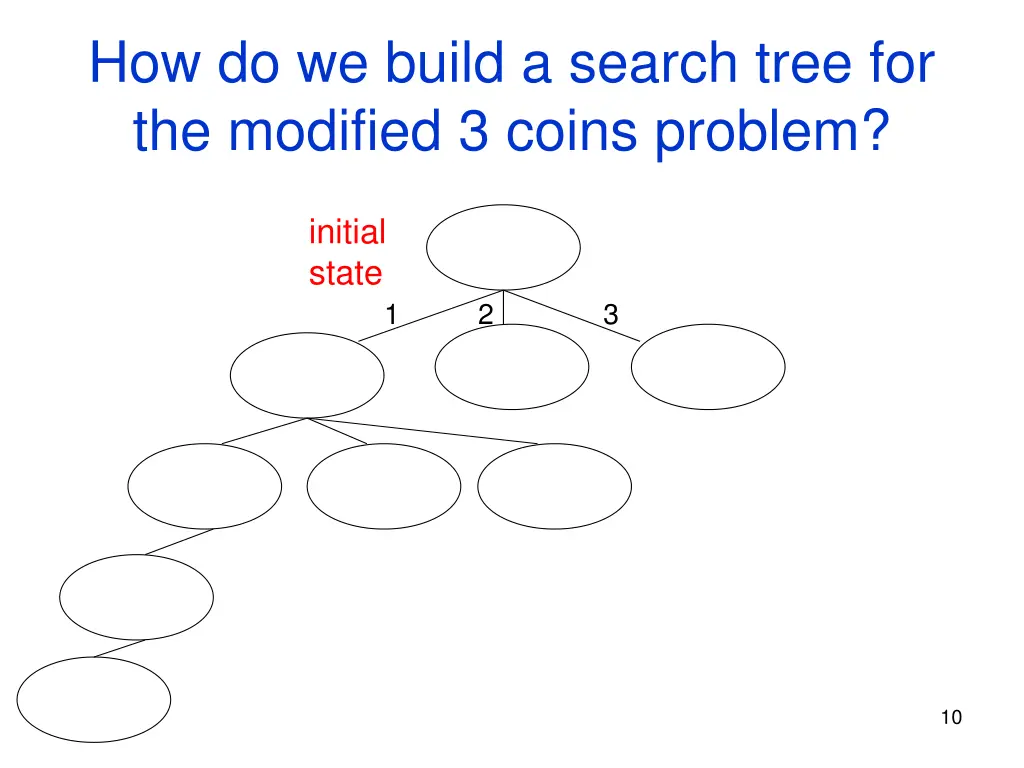 How do we build a search tree for the modified 3 coins problem?

initial state

1

2

3

10